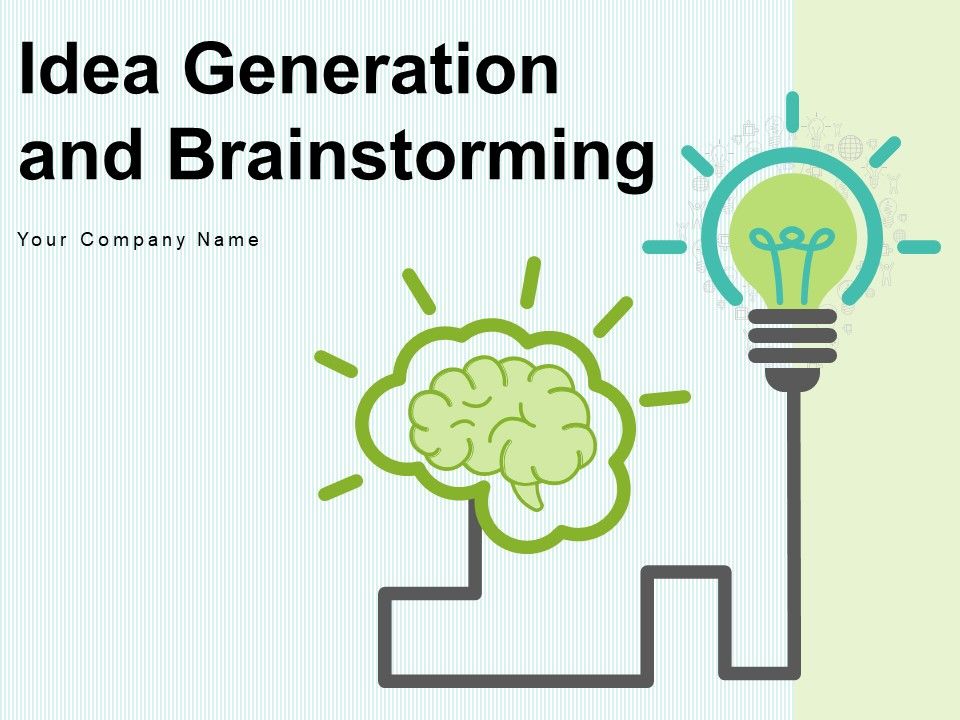 Idea Generation and Brainstorming

Your Company Name